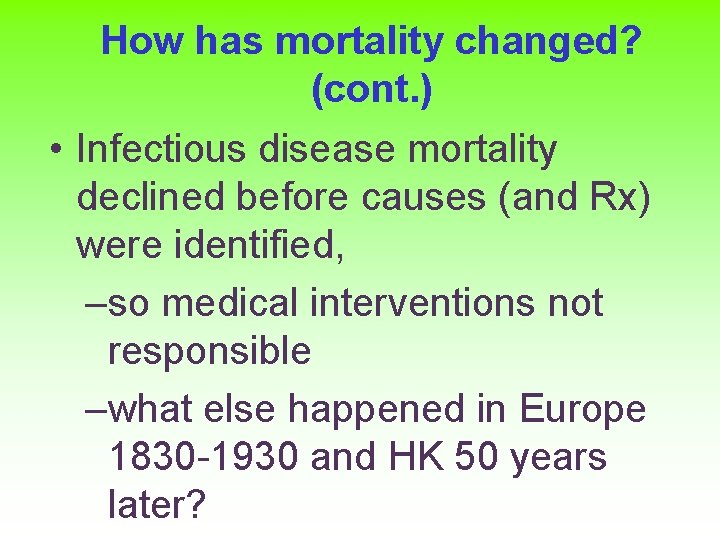 How has mortality changed? (cont.)

• Infectious disease mortality declined before causes (and Rx) were identified,

–so medical interventions not responsible

–what else happened in Europe 1830-1930 and HK 50 years later?